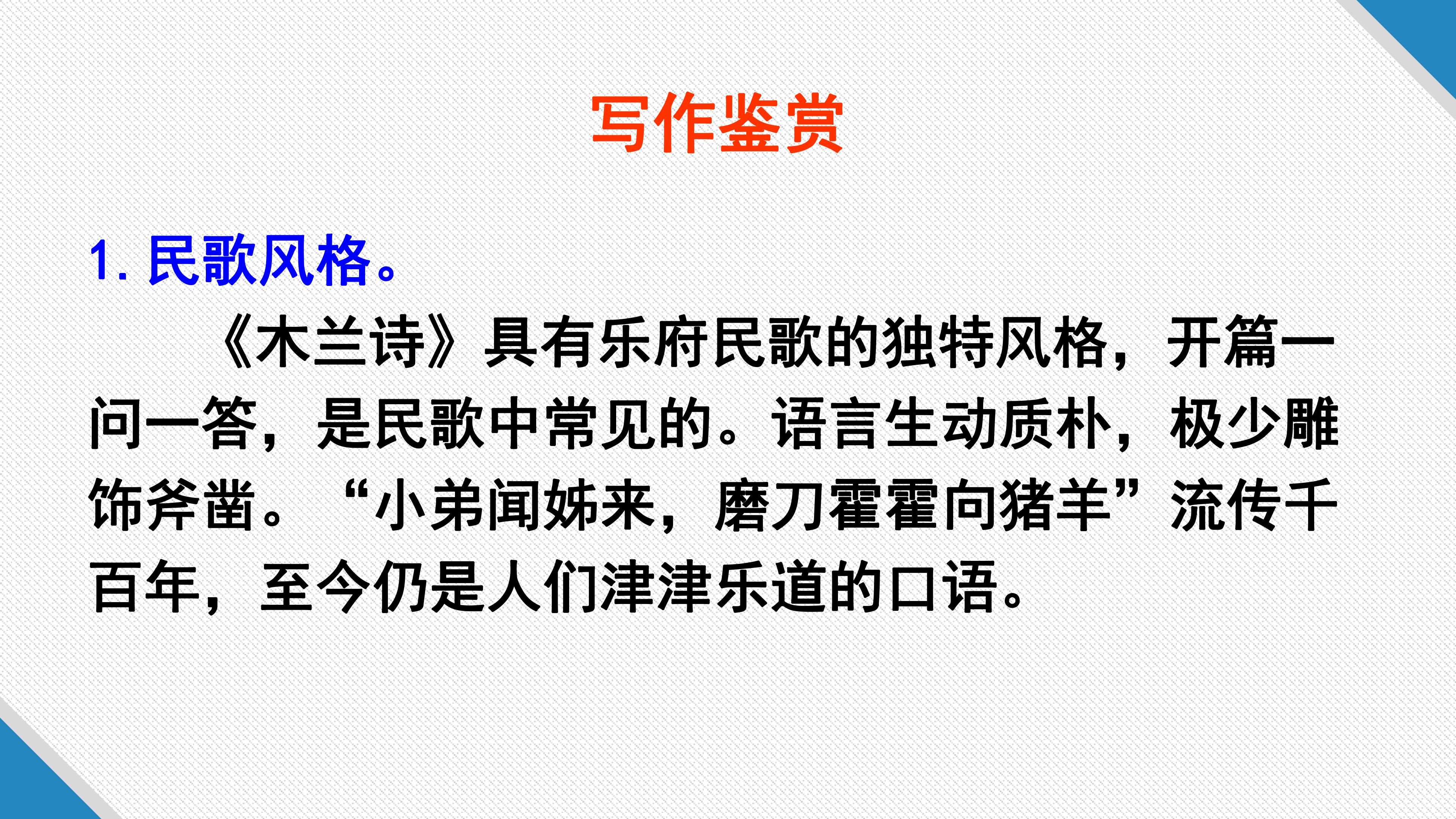 写作鉴赏

1.民歌风格。

《木兰诗》具有乐府民歌的独特风格，开篇一问一答，是民歌中常见的。语言生动质朴，极少雕饰斧凿。“小弟闻姊来，磨刀霍霍向猪羊”流传千百年，至今仍是人们津津乐道的口语。